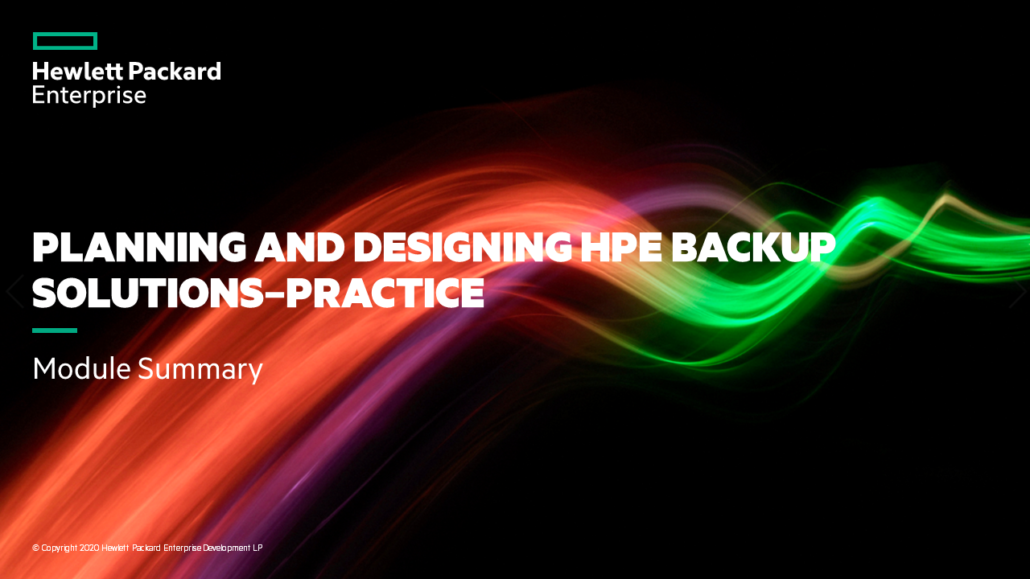 Hewlett Packard
Enterprise

PLANNING AND DESIGNING HPE BACKUP SOLUTIONS–PRACTICE

Module Summary

© Copyright 2020 Hewlett Packard Enterprise Development LP